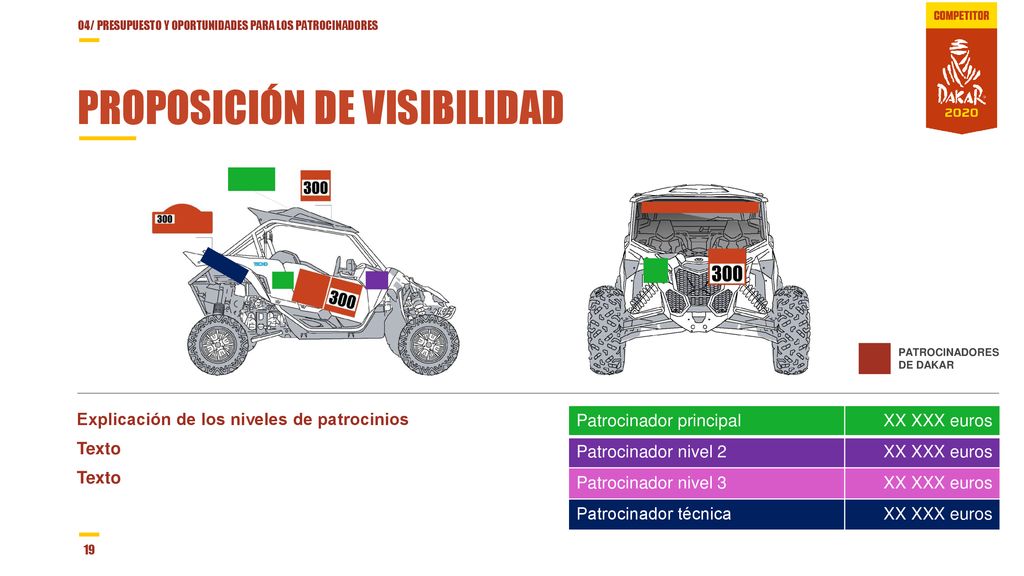 04/ PRESUPUESTO Y OPORTUNIDADES PARA LOS PATROCINADORES

COMPETITOR

DAKAR 2020

PROPOSICIÓN DE VISIBILIDAD

300

300

300

300

PATROCINADORES DE DAKAR

Explicación de los niveles de patrocinios

Texto

Texto

| Patrocinador principal | XX XXX euros |
|---|---|
| Patrocinador nivel 2 | XX XXX euros |
| Patrocinador nivel 3 | XX XXX euros |
| Patrocinador técnica | XX XXX euros |

19